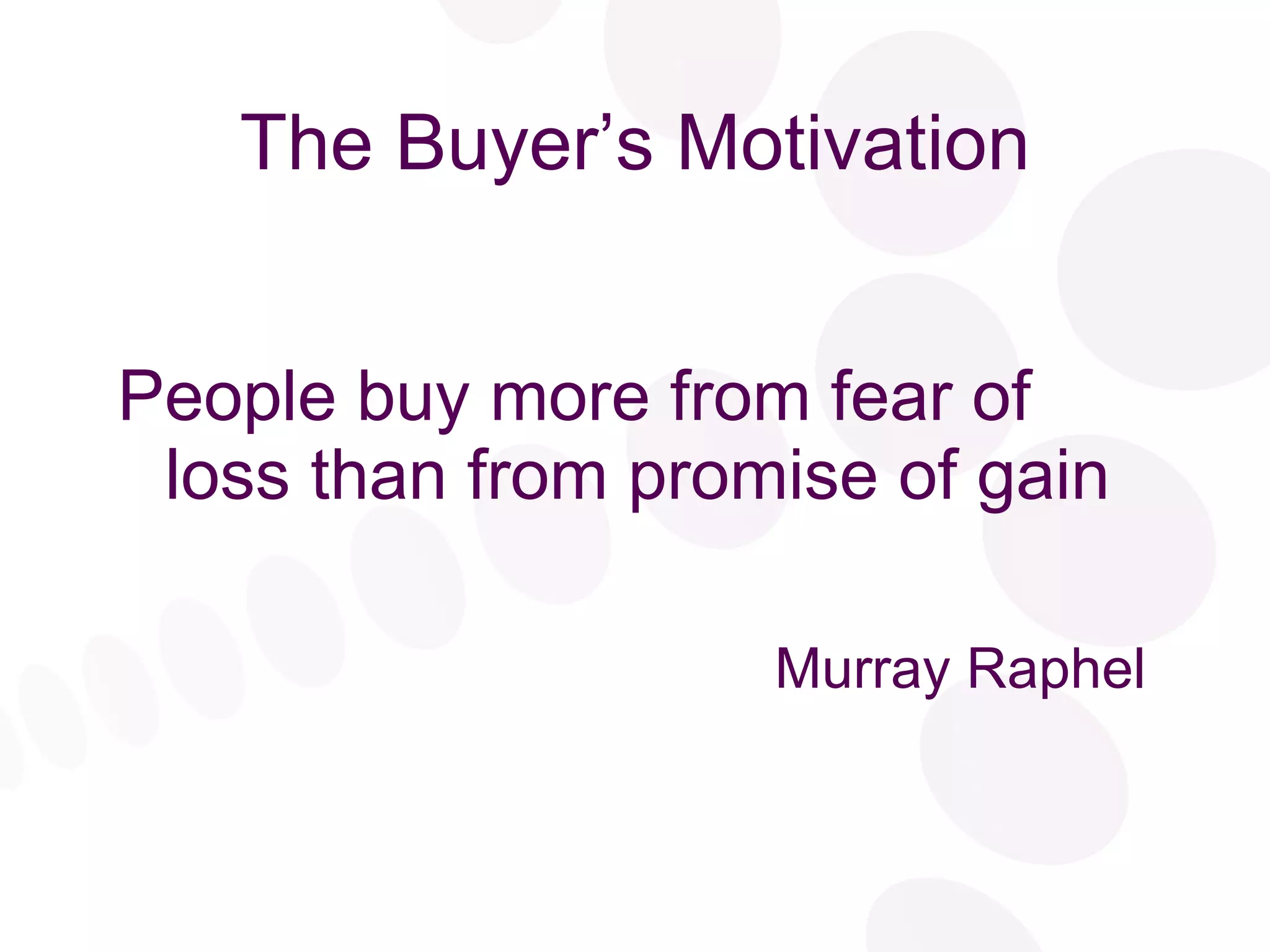 The Buyer’s Motivation

People buy more from fear of loss than from promise of gain

Murray Raphel